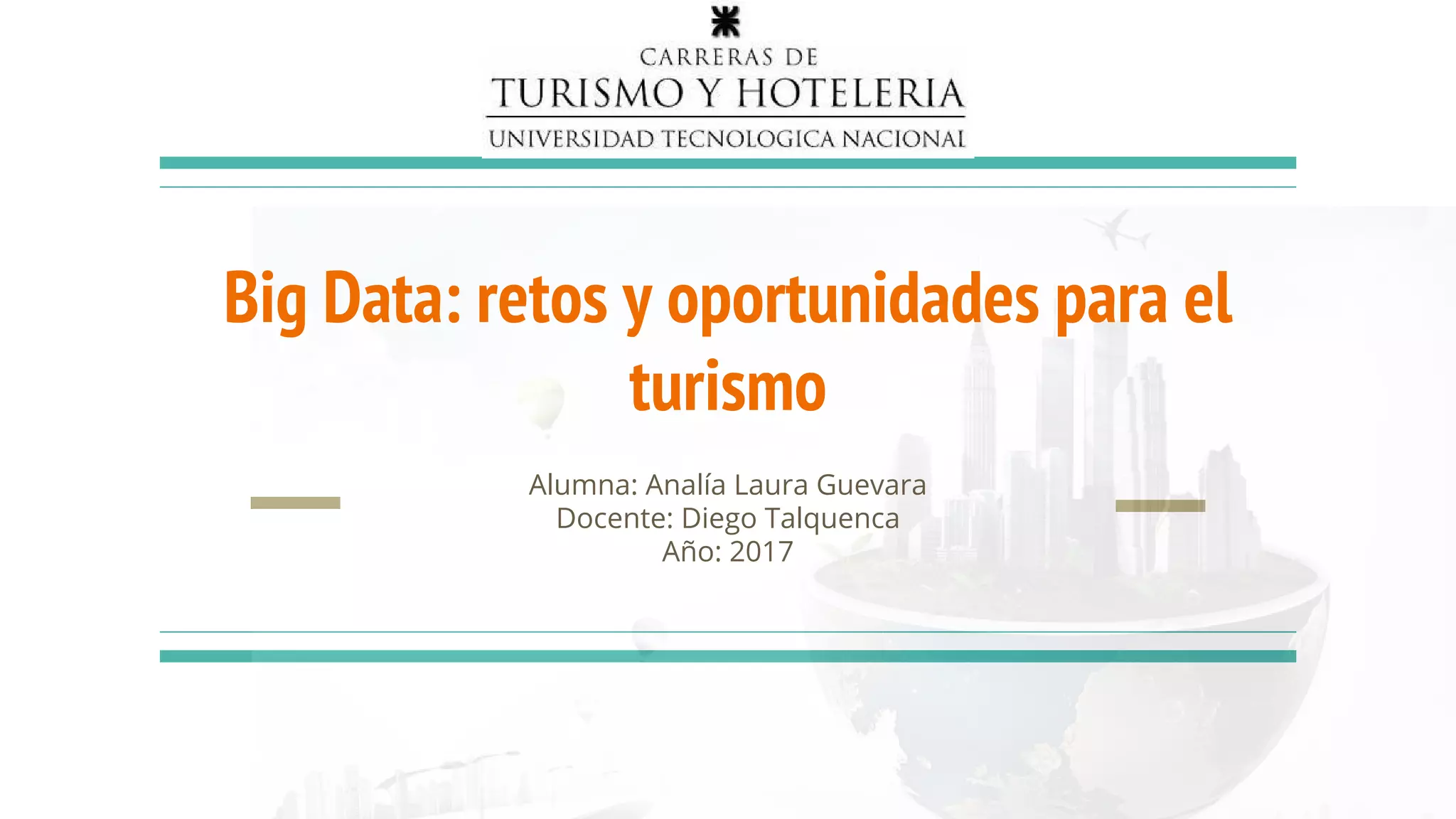 CARRERAS DE
TURISMO Y HOTELERIA
UNIVERSIDAD TECNOLOGICA NACIONAL

Big Data: retos y oportunidades para el turismo

Alumna: Analía Laura Guevara
Docente: Diego Talquenca
Año: 2017